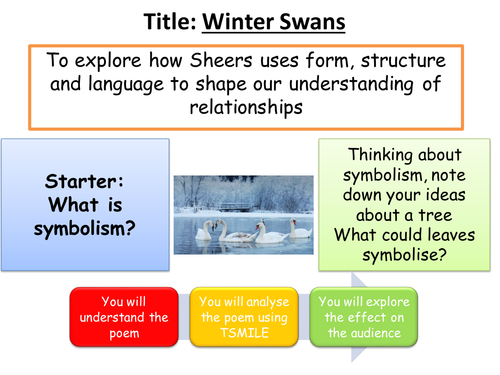 Title: Winter Swans

To explore how Sheers uses form, structure and language to shape our understanding of relationships

Starter: What is symbolism?

Thinking about symbolism, note down your ideas about a tree
What could leaves symbolise?

You will understand the poem

You will analyse the poem using TSMILE

You will explore the effect on the audience